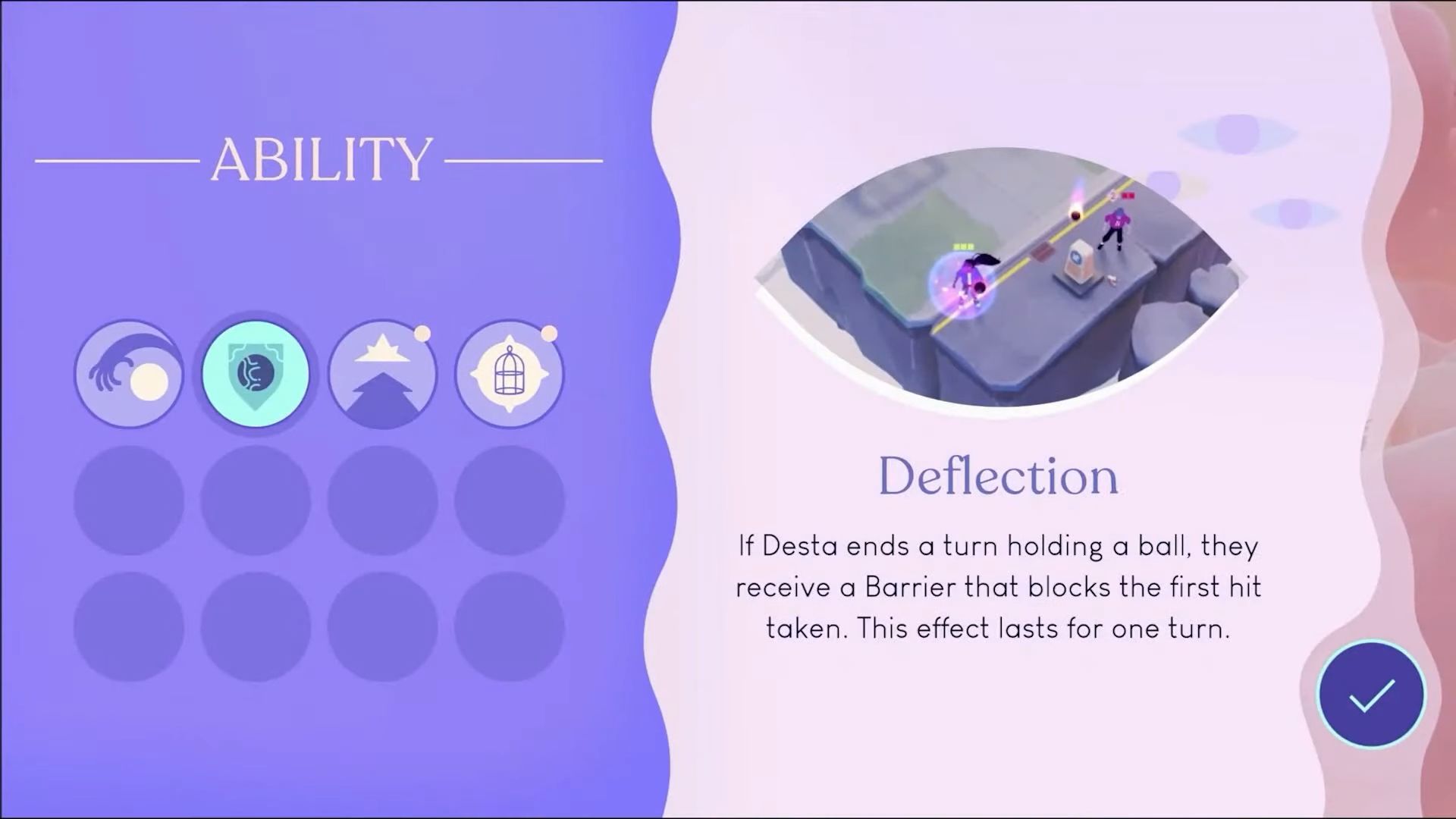 ABILITY

Deflection

If Desta ends a turn holding a ball, they receive a Barrier that blocks the first hit taken. This effect lasts for one turn.